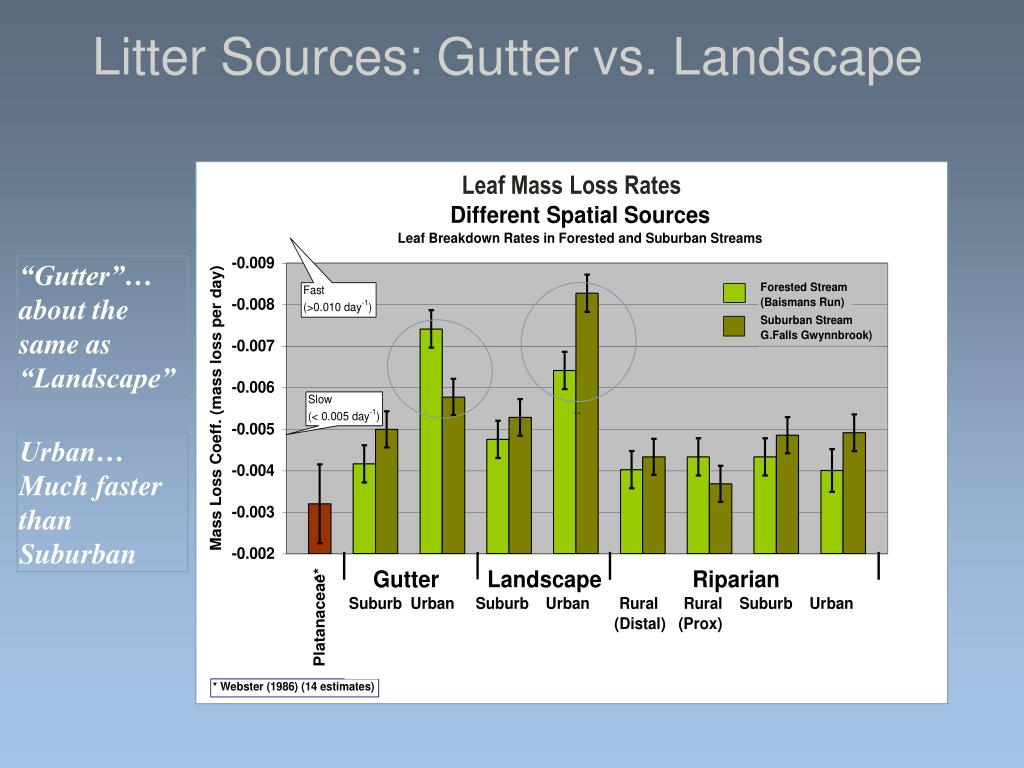 Litter Sources: Gutter vs. Landscape

“Gutter”… about the same as “Landscape”

Urban… Much faster than Suburban

Leaf Mass Loss Rates
Different Spatial Sources
Leaf Breakdown Rates in Forested and Suburban Streams

Mass Loss Coeff. (mass loss per day)

-0.009
-0.008
-0.007
-0.006
-0.005
-0.004
-0.003
-0.002

Fast
(>0.010 day$^{-1}$)

Slow
(< 0.005 day$^{-1}$)

Forested Stream (Baismans Run)
Suburban Stream G.Falls Gwynnbrook)

Platanaceae*

Gutter
Suburb Urban

Landscape
Suburb Urban

Riparian
Rural (Distal) Rural (Prox) Suburb Urban

* Webster (1986) (14 estimates)